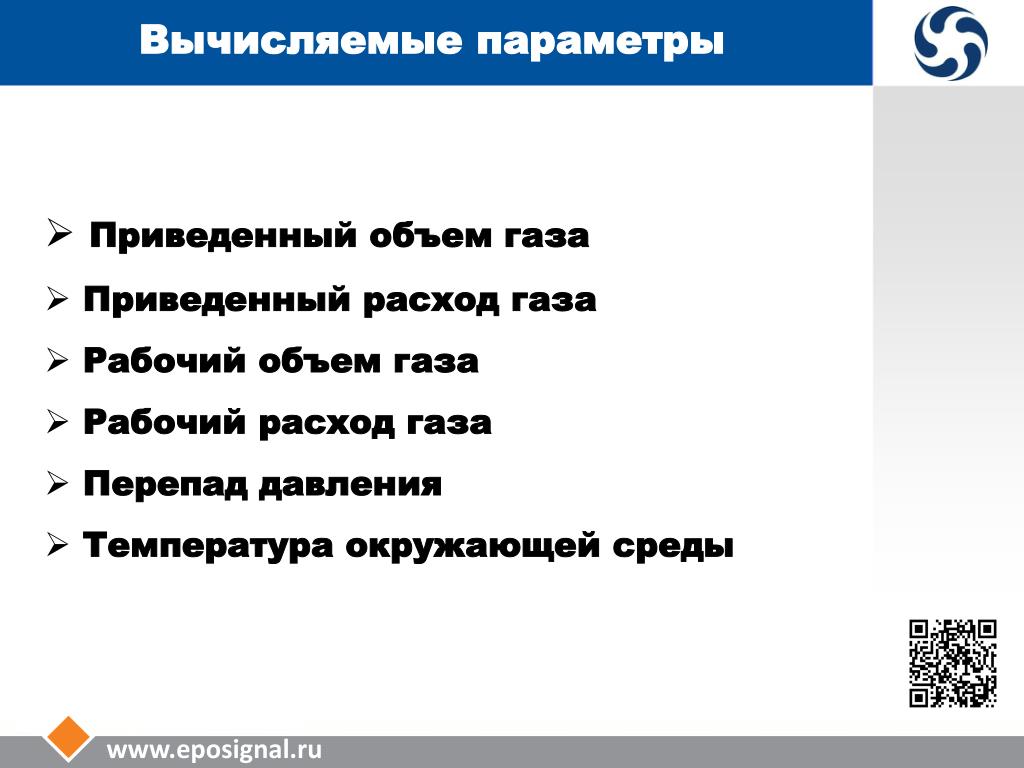 Вычисляемые параметры

➢ Приведенный объем газа
➢ Приведенный расход газа
➢ Рабочий объем газа
➢ Рабочий расход газа
➢ Перепад давления
➢ Температура окружающей среды

www.eposignal.ru